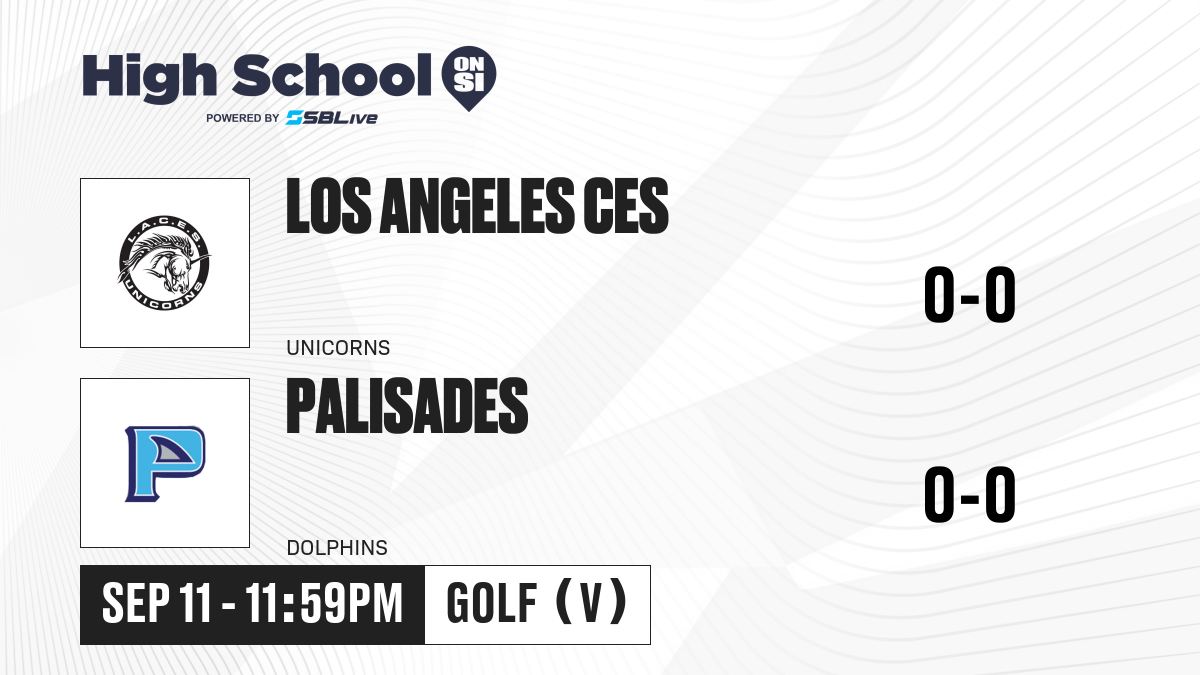 High School ON SI
POWERED BY SBLive

L.A.C.E.S. UNICORNS

LOS ANGELES CES

UNICORNS

0-0

P

PALISADES

DOLPHINS

0-0

SEP 11 - 11:59PM

GOLF (V)